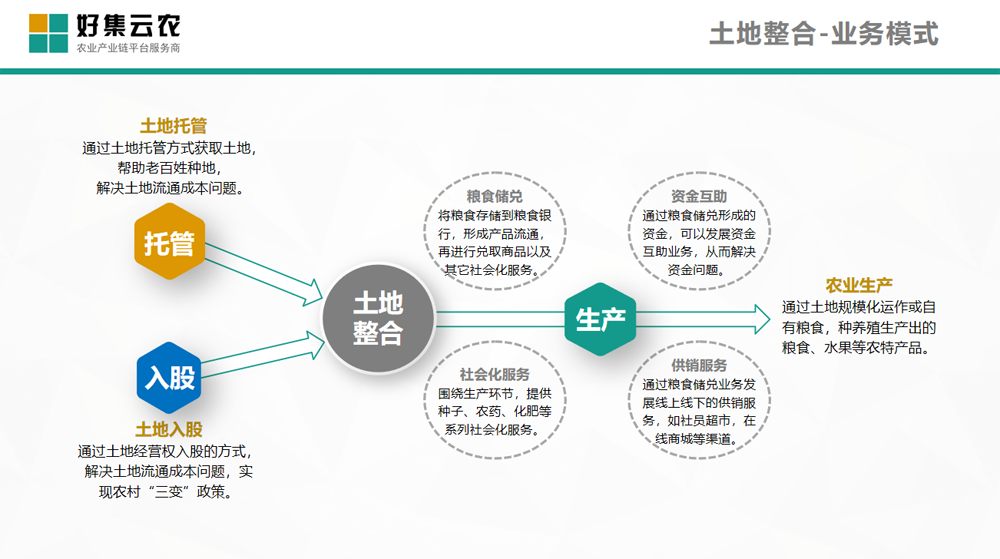 好集云农
农业产业链平台服务商

土地整合-业务模式

土地托管
通过土地托管方式获取土地，帮助老百姓种地，解决土地流通成本问题。

托管

入股

土地入股
通过土地经营权入股的方式，解决土地流通成本问题，实现农村“三变”政策。

土地整合

粮食储兑
将粮食存储到粮食银行，形成产品流通，再进行兑取商品以及其它社会化服务。

社会化服务
围绕生产环节，提供种子、农药、化肥等系列社会化服务。

生产

资金互助
通过粮食储兑形成的资金，可以发展资金互助业务，从而解决资金问题。

供销服务
通过粮食储兑业务发展线上线下的供销服务，如社员超市，在线商城等渠道。

农业生产
通过土地规模化运作或自有粮食，种养殖生产出的粮食、水果等农特产品。